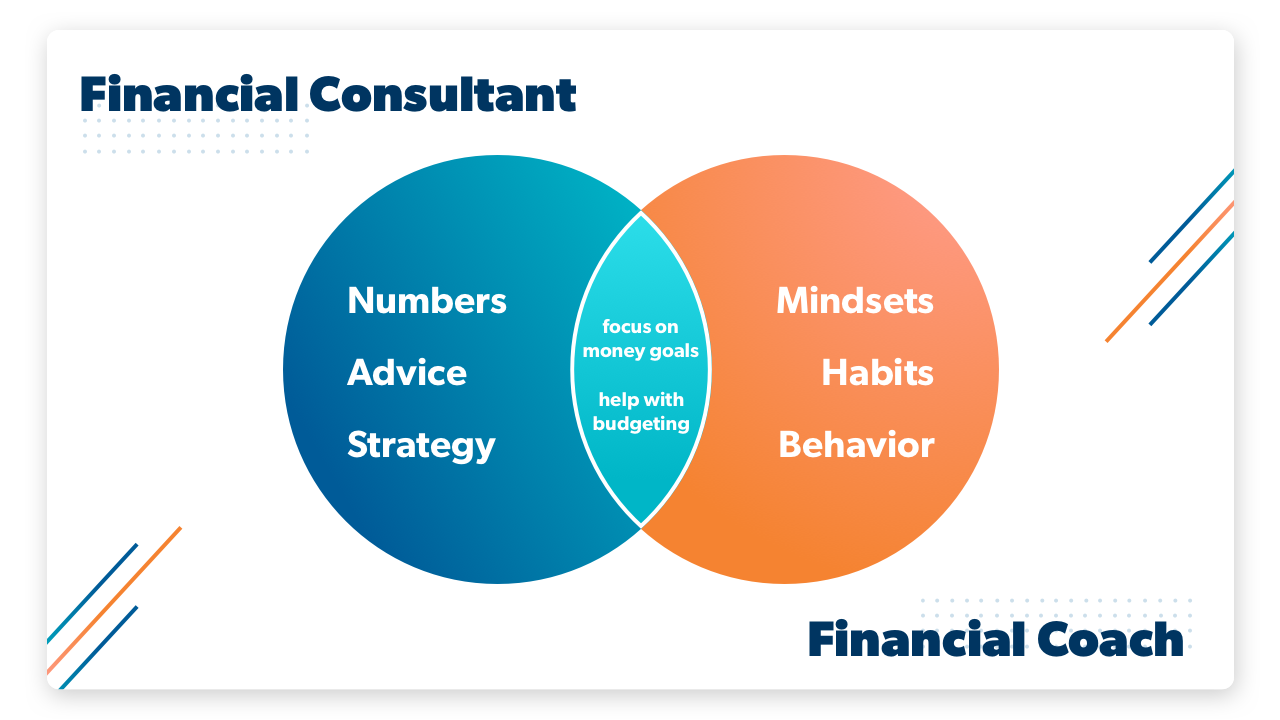 Financial Consultant

Numbers

Advice

Strategy

focus on money goals

help with budgeting

Mindsets

Habits

Behavior

Financial Coach